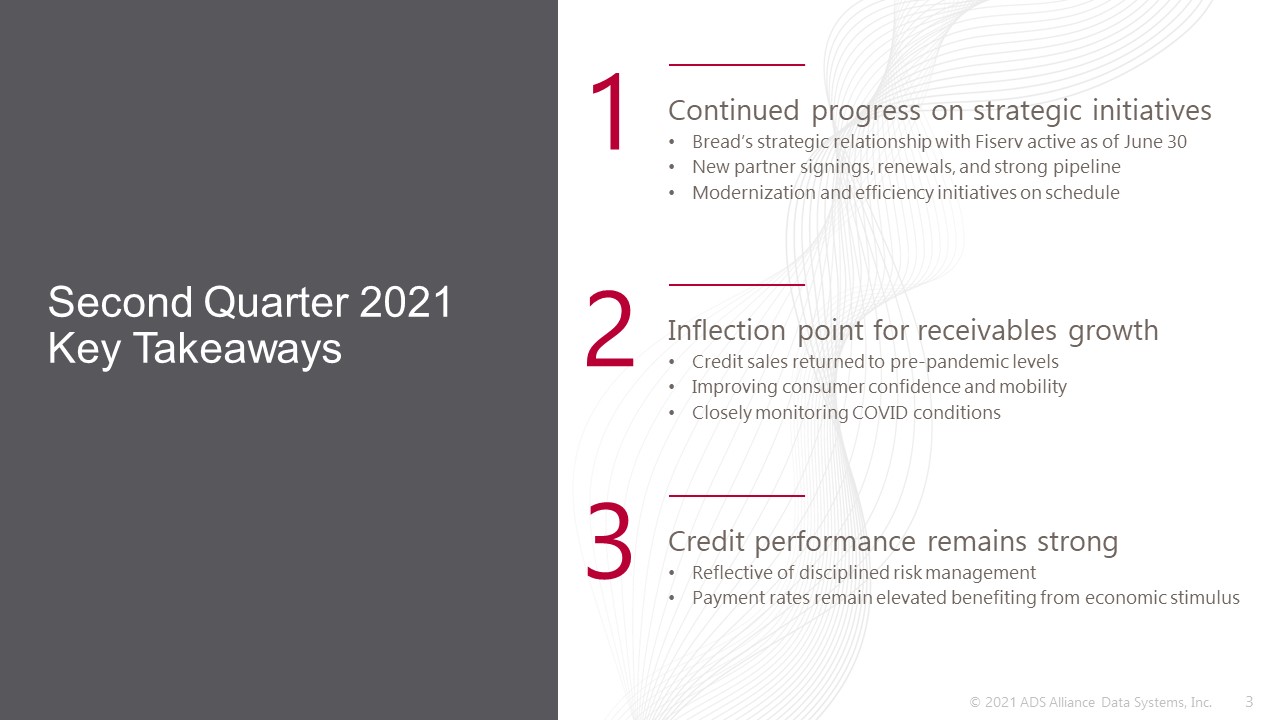 Second Quarter 2021
Key Takeaways

1

Continued progress on strategic initiatives

• Bread's strategic relationship with Fiserv active as of June 30
• New partner signings, renewals, and strong pipeline
• Modernization and efficiency initiatives on schedule

2

Inflection point for receivables growth

• Credit sales returned to pre-pandemic levels
• Improving consumer confidence and mobility
• Closely monitoring COVID conditions

3

Credit performance remains strong

• Reflective of disciplined risk management
• Payment rates remain elevated benefiting from economic stimulus

© 2021 ADS Alliance Data Systems, Inc. 3